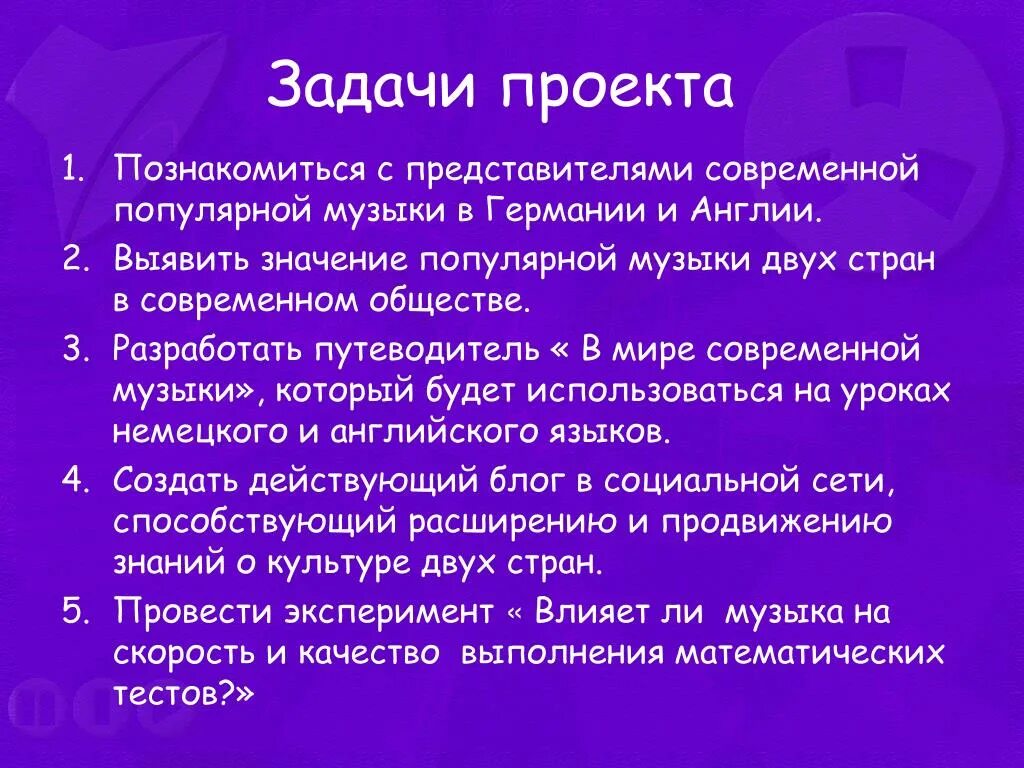 Задачи проекта

1. Познакомиться с представителями современной популярной музыки в Германии и Англии.
2. Выявить значение популярной музыки двух стран в современном обществе.
3. Разработать путеводитель « В мире современной музыки», который будет использоваться на уроках немецкого и английского языков.
4. Создать действующий блог в социальной сети, способствующий расширению и продвижению знаний о культуре двух стран.
5. Провести эксперимент « Влияет ли музыка на скорость и качество выполнения математических тестов?»